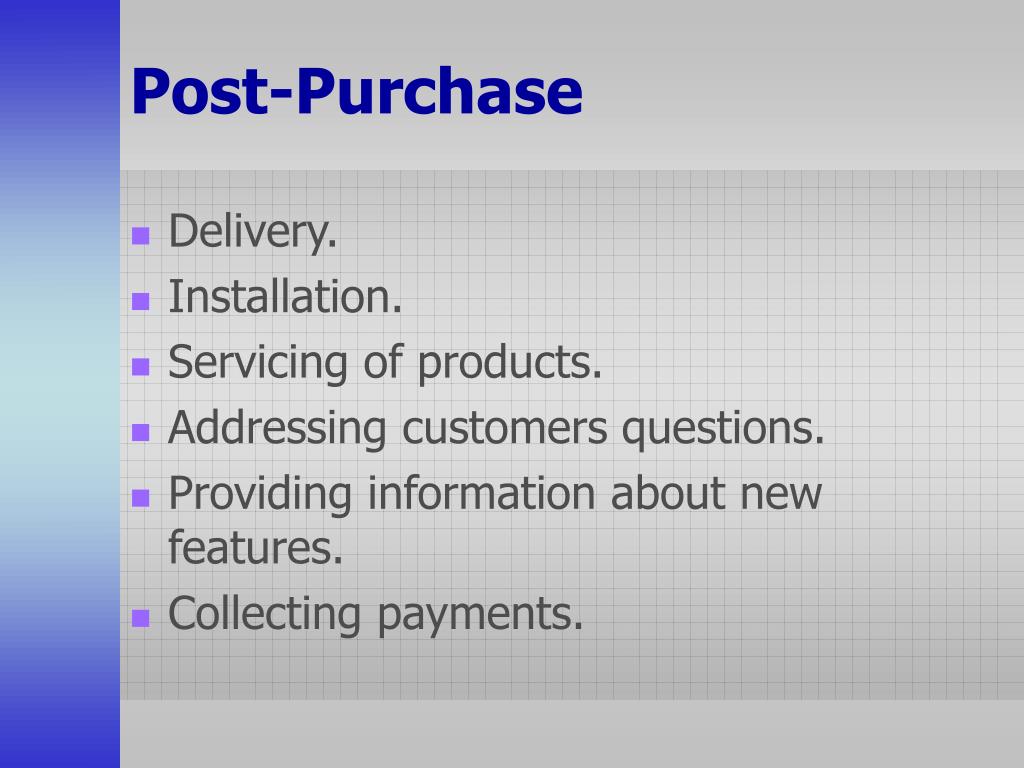 Post-Purchase

- Delivery.
- Installation.
- Servicing of products.
- Addressing customers questions.
- Providing information about new features.
- Collecting payments.